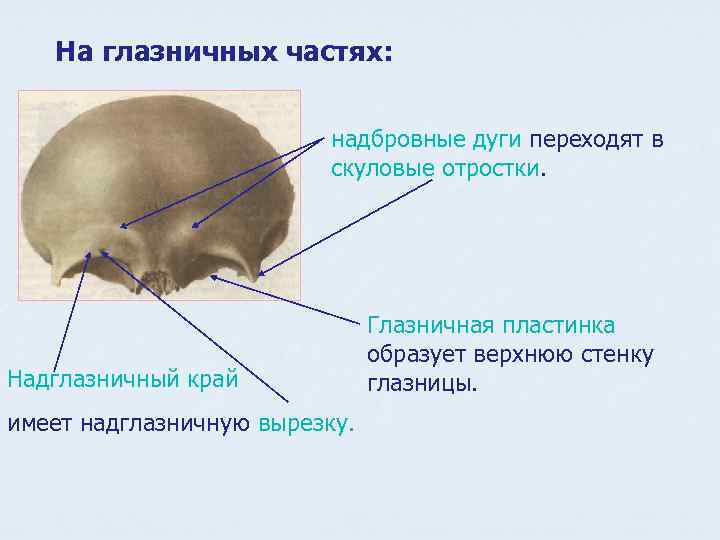 На глазничных частях:

надбровные дуги переходят в скуловые отростки.

Глазничная пластинка образует верхнюю стенку глазницы.

Надглазничный край

имеет надглазничную вырезку.